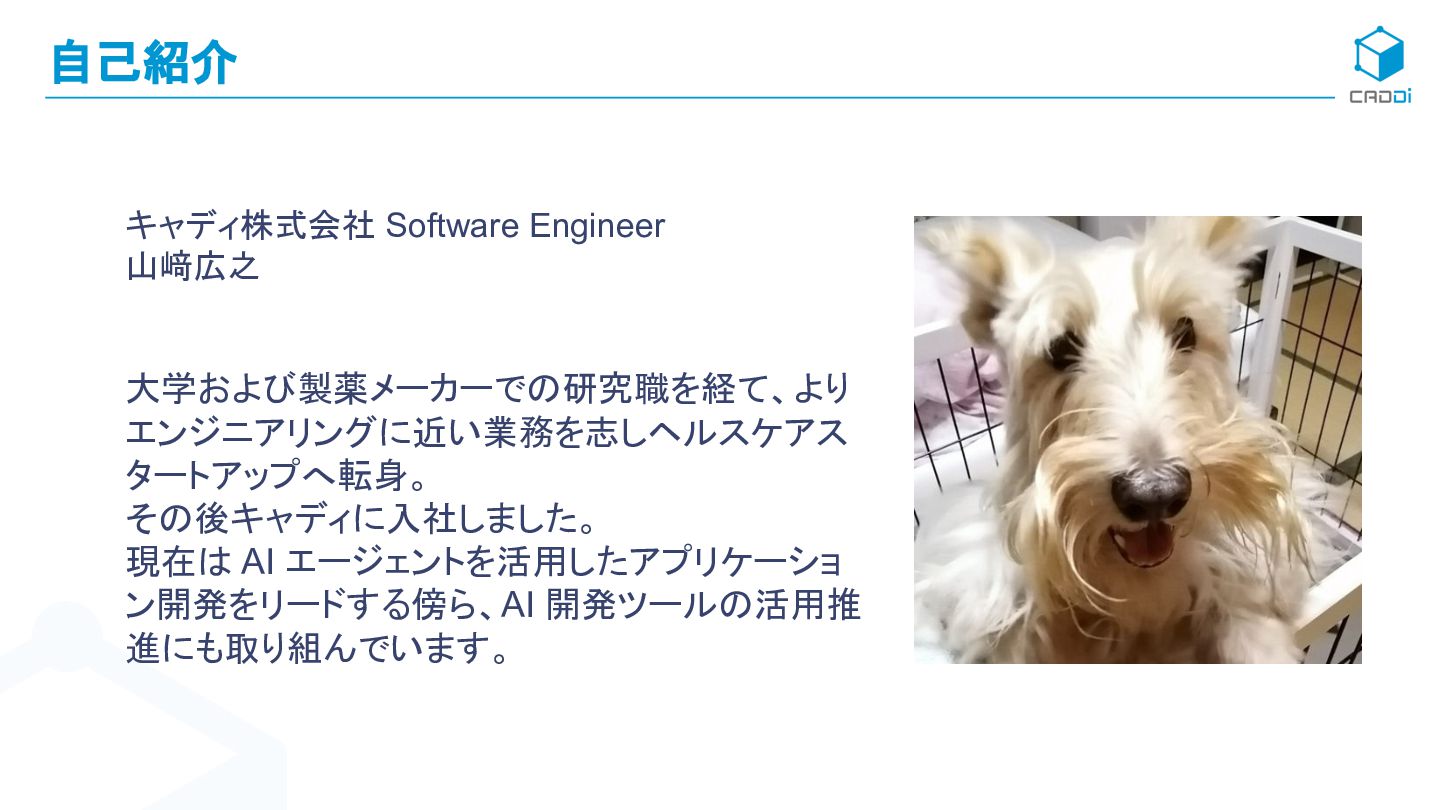 自己紹介

CADDi

キャディ株式会社 Software Engineer
山﨑広之

大学および製薬メーカーでの研究職を経て、よりエンジニアリングに近い業務を志しヘルスケアスタートアップへ転身。
その後キャディに入社しました。
現在は AI エージェントを活用したアプリケーション開発をリードする傍ら、AI 開発ツールの活用推進にも取り組んでいます。